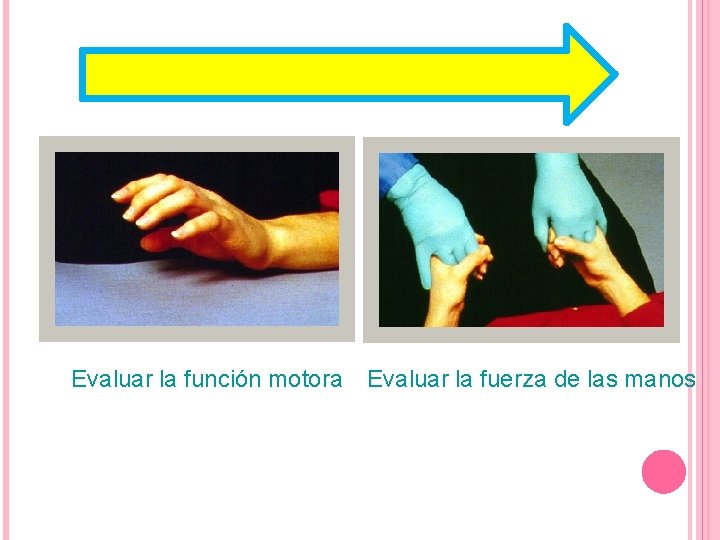 Evaluar la función motora

Evaluar la fuerza de las manos